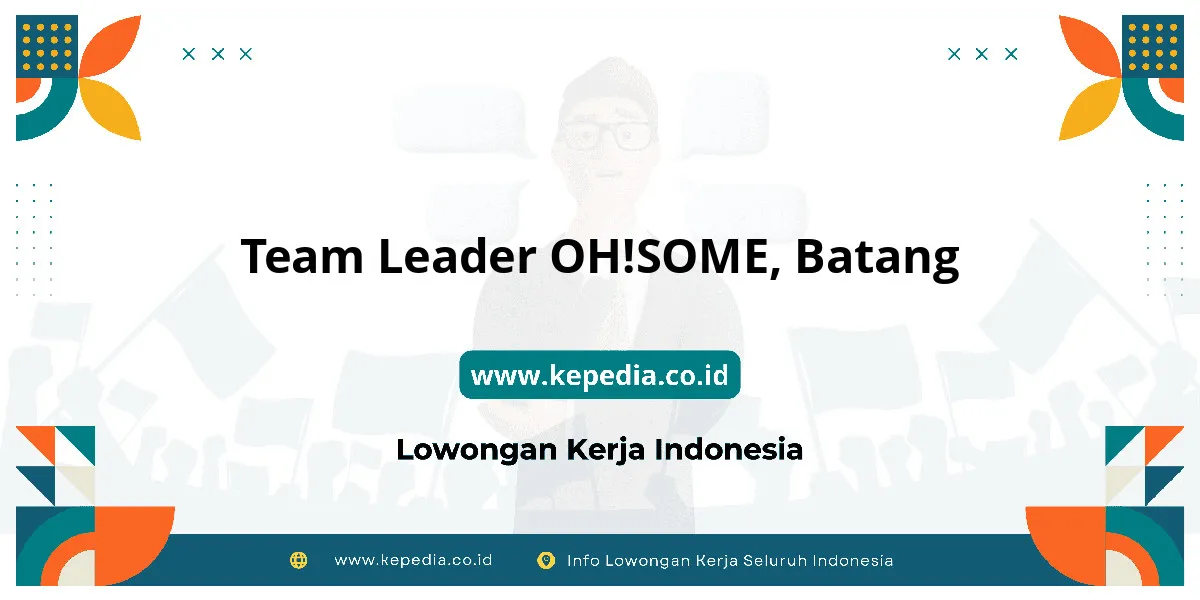 Team Leader OH!SOME, Batang

www.kepedia.co.id

Lowongan Kerja Indonesia

www.kepedia.co.id Info Lowongan Kerja Seluruh Indonesia